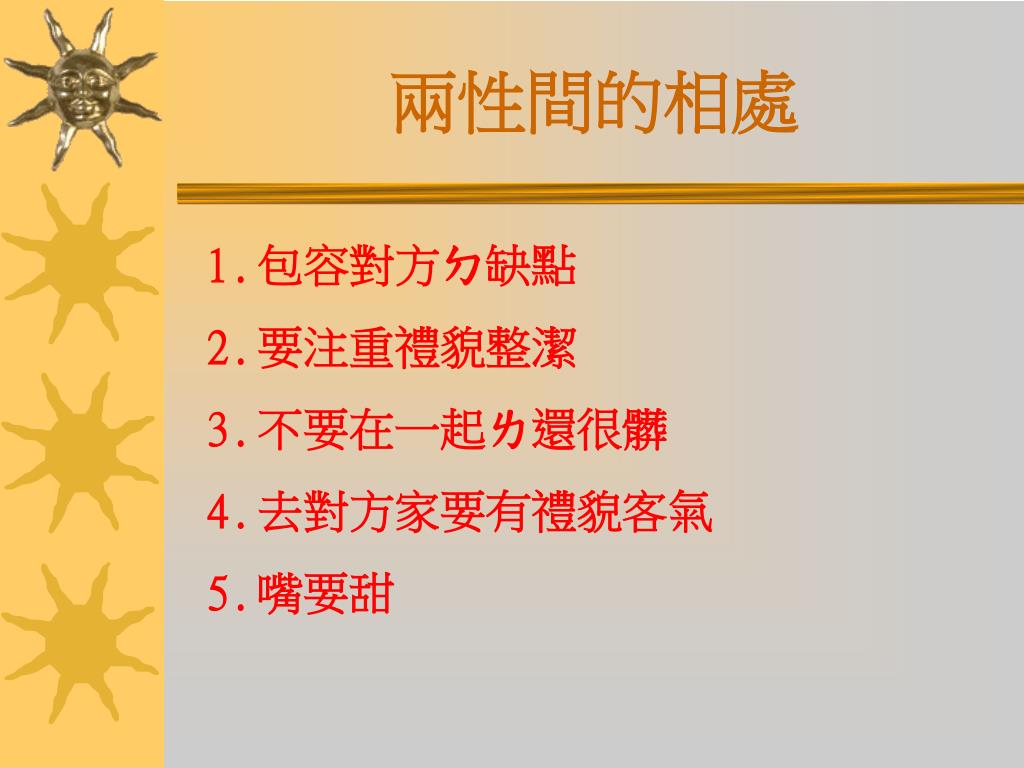 兩性間的相處

1.包容對方ㄉ缺點

2.要注重禮貌整潔

3.不要在一起ㄌ還很髒

4.去對方家要有禮貌客氣

5.嘴要甜